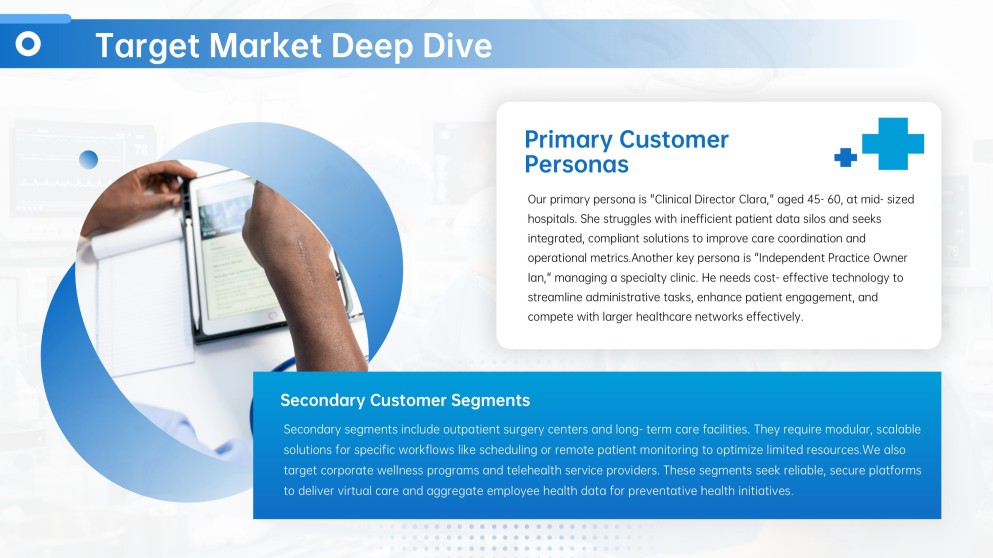 Target Market Deep Dive

Primary Customer Personas

Our primary persona is "Clinical Director Clara," aged 45- 60, at mid- sized hospitals. She struggles with inefficient patient data silos and seeks integrated, compliant solutions to improve care coordination and operational metrics.Another key persona is "Independent Practice Owner Ian," managing a specialty clinic. He needs cost- effective technology to streamline administrative tasks, enhance patient engagement, and compete with larger healthcare networks effectively.

Secondary Customer Segments

Secondary segments include outpatient surgery centers and long- term care facilities. They require modular, scalable solutions for specific workflows like scheduling or remote patient monitoring to optimize limited resources.We also target corporate wellness programs and telehealth service providers. These segments seek reliable, secure platforms to deliver virtual care and aggregate employee health data for preventative health initiatives.